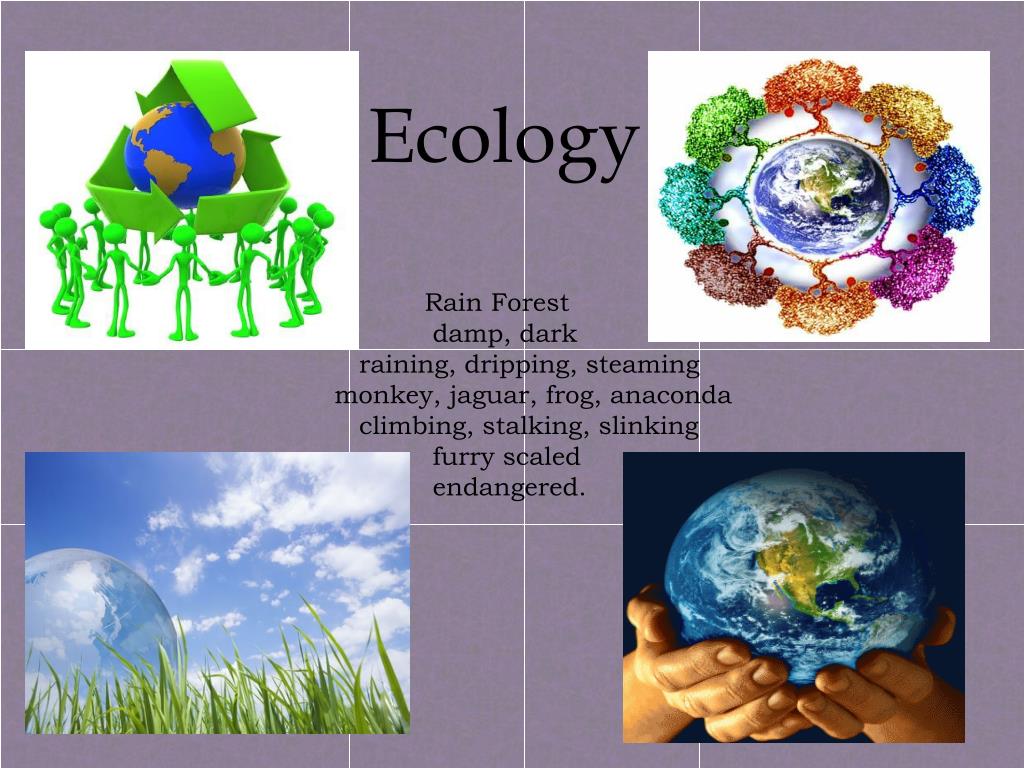 Ecology

Rain Forest
damp, dark
raining, dripping, steaming
monkey, jaguar, frog, anaconda
climbing, stalking, slinking
furry scaled
endangered.